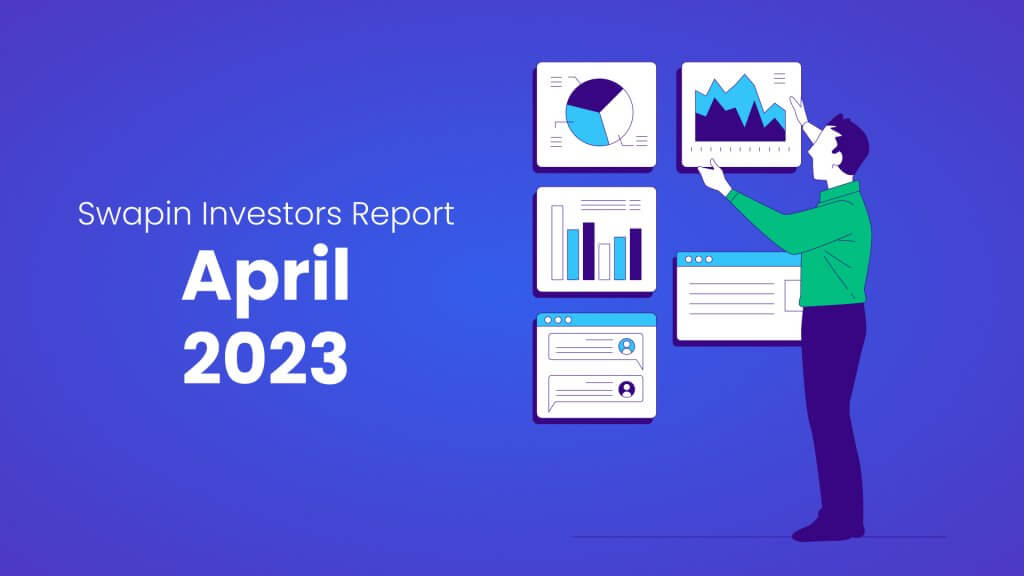 Swapin Investors Report

April 2023